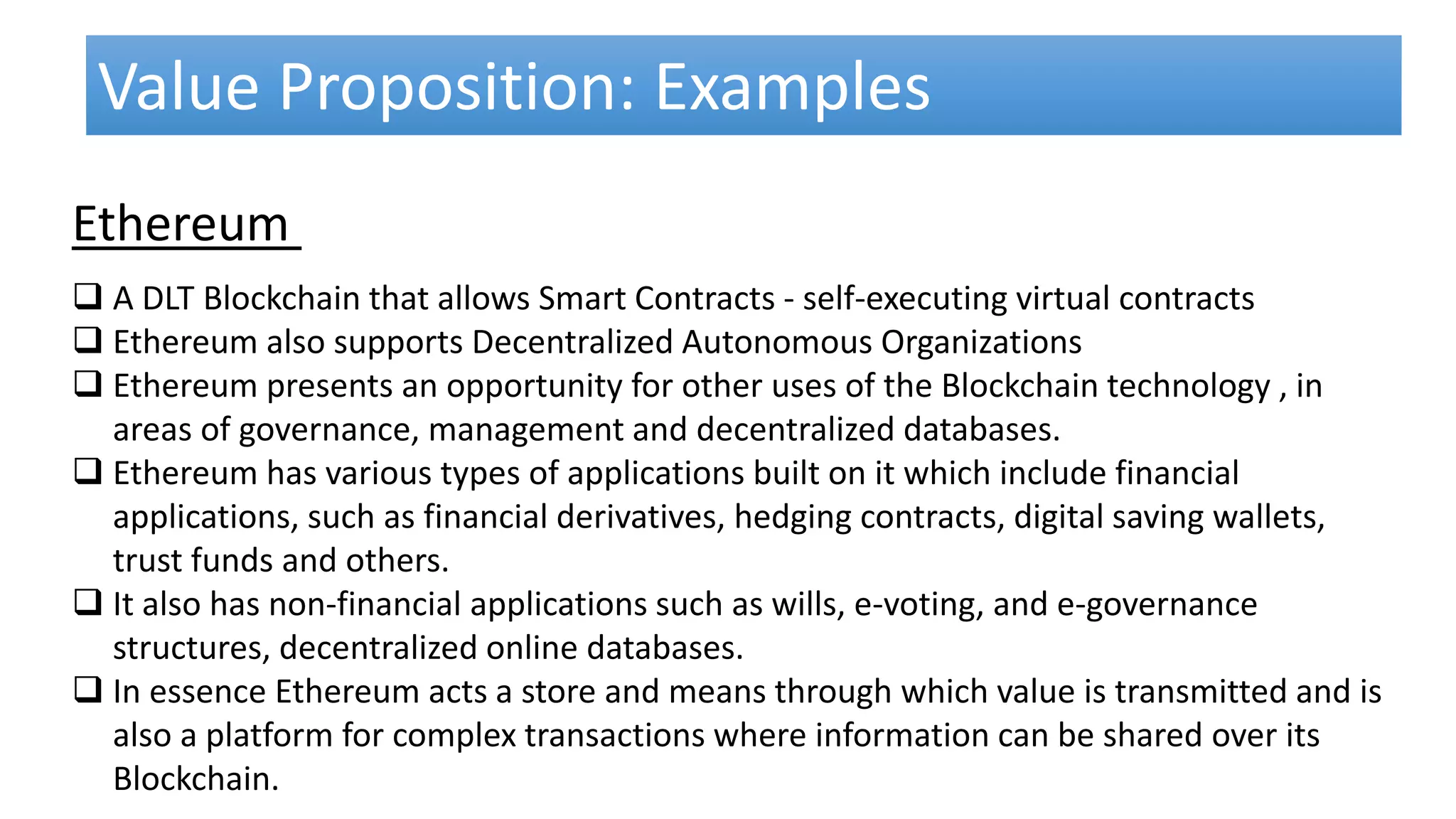 Value Proposition: Examples

Ethereum

❑ A DLT Blockchain that allows Smart Contracts - self-executing virtual contracts
❑ Ethereum also supports Decentralized Autonomous Organizations
❑ Ethereum presents an opportunity for other uses of the Blockchain technology , in areas of governance, management and decentralized databases.
❑ Ethereum has various types of applications built on it which include financial applications, such as financial derivatives, hedging contracts, digital saving wallets, trust funds and others.
❑ It also has non-financial applications such as wills, e-voting, and e-governance structures, decentralized online databases.
❑ In essence Ethereum acts a store and means through which value is transmitted and is also a platform for complex transactions where information can be shared over its Blockchain.